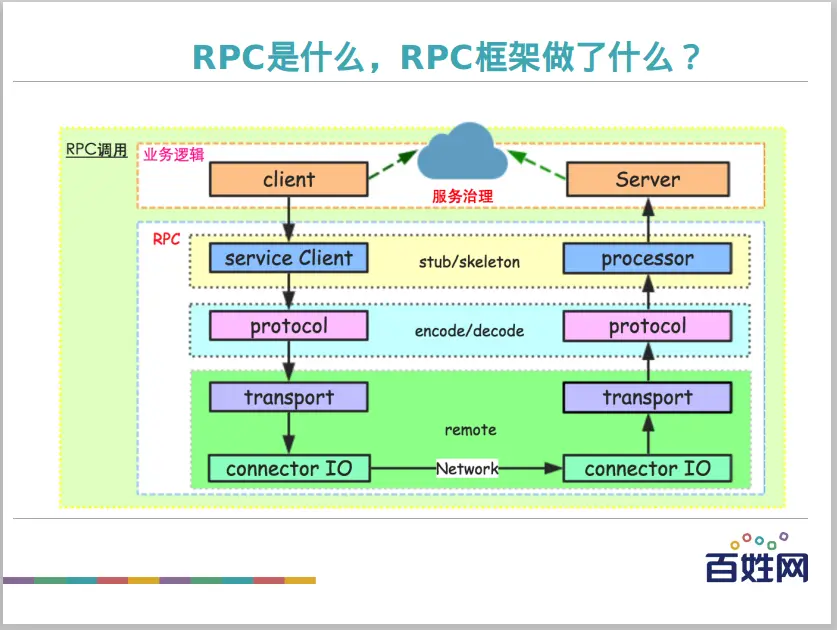 RPC是什么，RPC框架做了什么？

RPC调用

业务逻辑

client

服务治理

Server

RPC

service Client

stub/skeleton

processor

protocol

encode/decode

protocol

transport

remote

transport

connector IO

Network

connector IO

百姓网